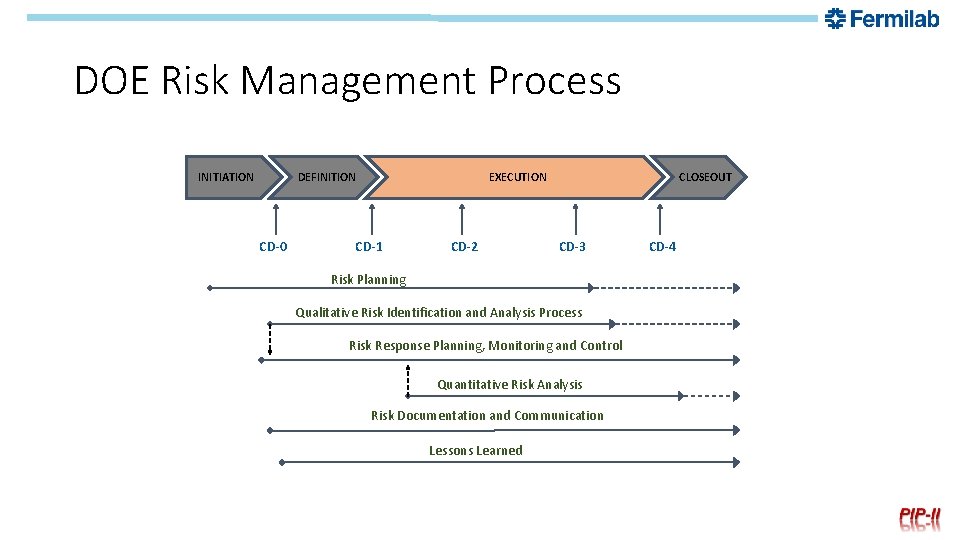 Fermilab

DOE Risk Management Process

INITIATION
DEFINITION
EXECUTION
CLOSEOUT

CD-0
CD-1
CD-2
CD-3
CD-4

Risk Planning
Qualitative Risk Identification and Analysis Process
Risk Response Planning, Monitoring and Control
Quantitative Risk Analysis
Risk Documentation and Communication
Lessons Learned

PIP-II